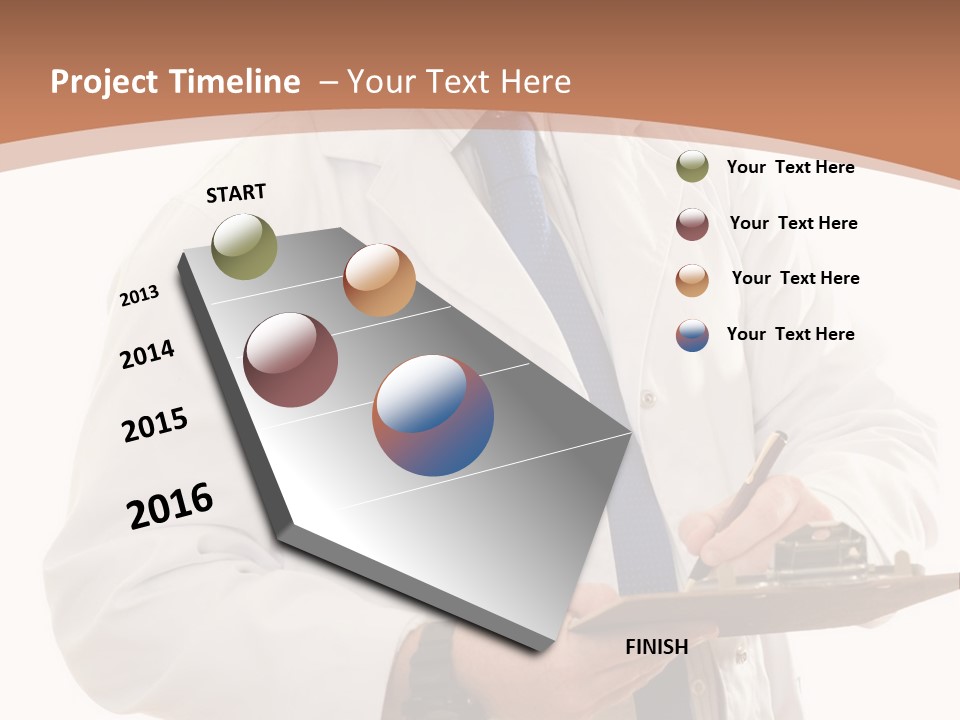 Project Timeline – Your Text Here

START

2013

2014

2015

2016

FINISH

Your Text Here

Your Text Here

Your Text Here

Your Text Here